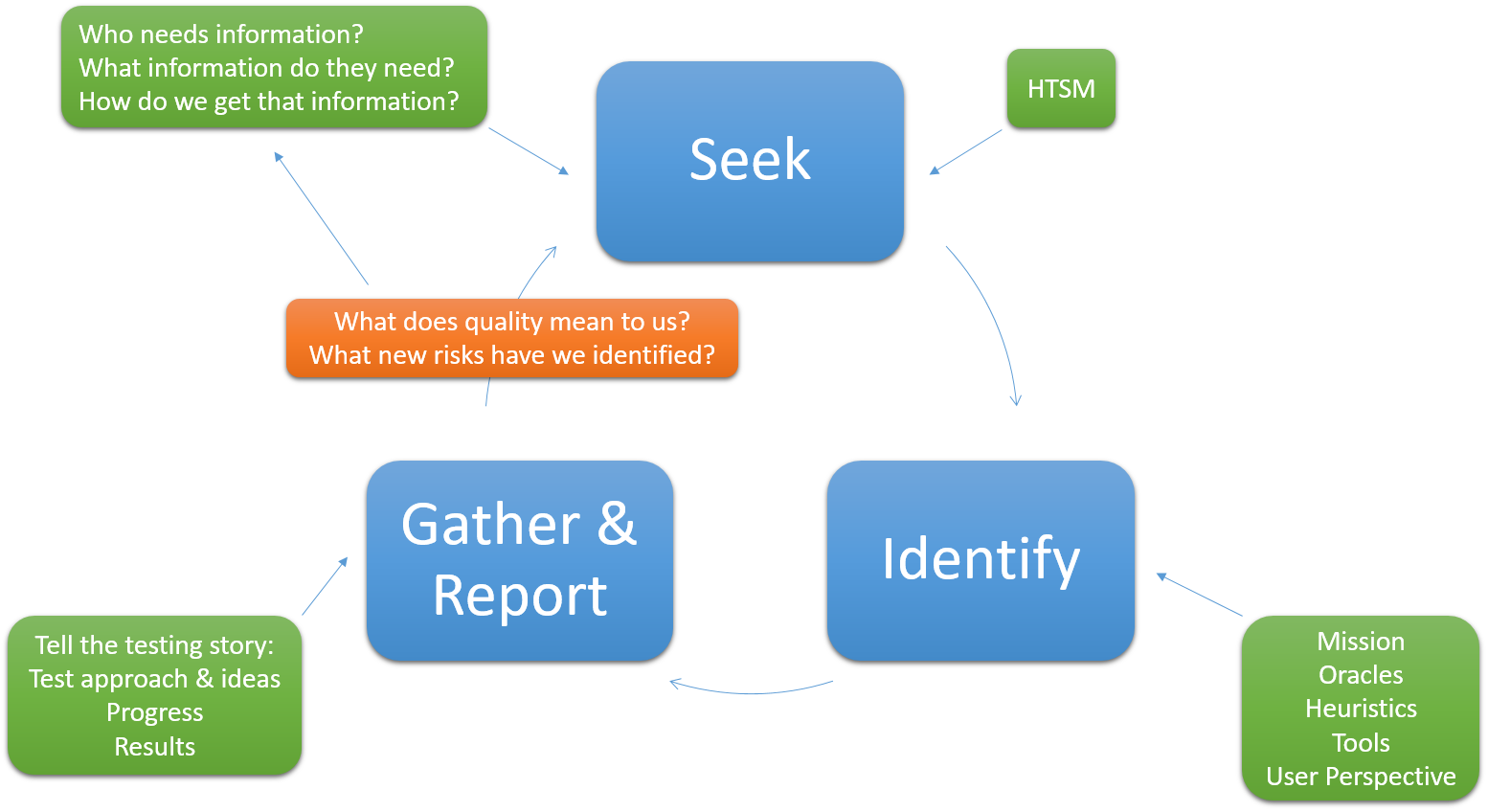 Who needs information?
What information do they need?
How do we get that information?

Seek

HTSM

What does quality mean to us?
What new risks have we identified?

Gather & Report

Identify

Tell the testing story:
Test approach & ideas
Progress
Results

Mission
Oracles
Heuristics
Tools
User Perspective